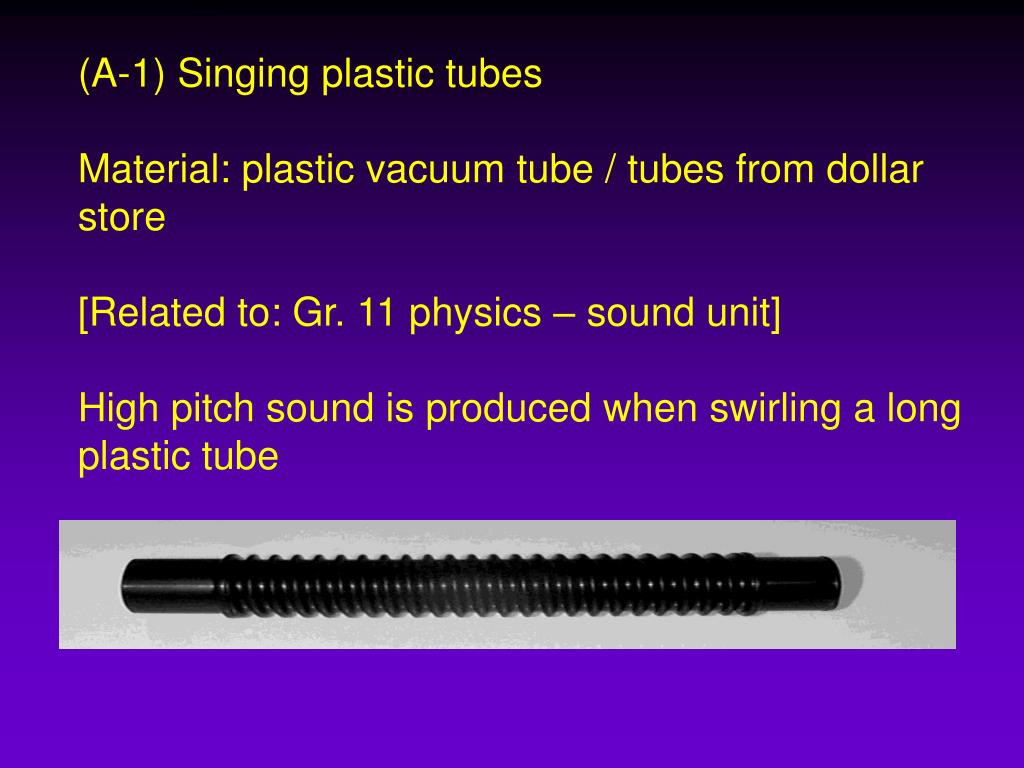 (A-1) Singing plastic tubes

Material: plastic vacuum tube / tubes from dollar store

[Related to: Gr. 11 physics – sound unit]

High pitch sound is produced when swirling a long plastic tube